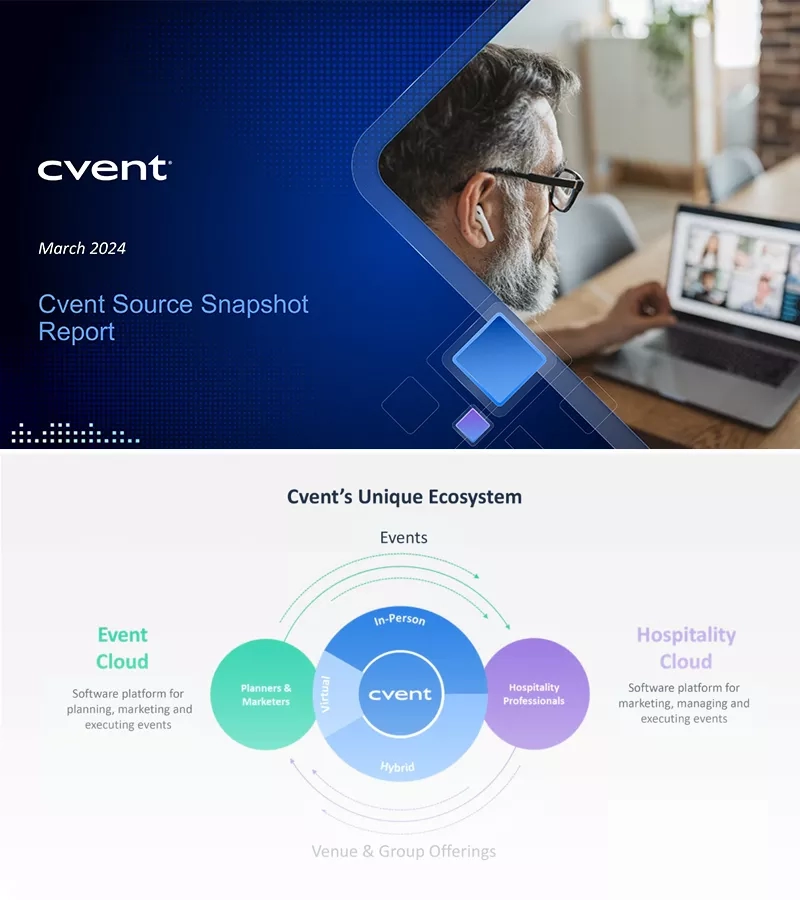 cvent

March 2024

Cvent Source Snapshot Report

Cvent's Unique Ecosystem

Events

Event Cloud

Software platform for planning, marketing and executing events

Planners & Marketers

In-Person

Virtual

cvent

Hybrid

Hospitality Professionals

Hospitality Cloud

Software platform for marketing, managing and executing events

Venue & Group Offerings